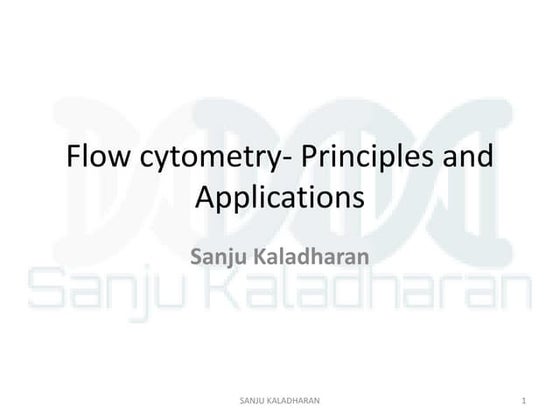 Flow cytometry- Principles and Applications

Sanju Kaladharan

Sanju Kaladharan

SANJU KALADHARAN

1